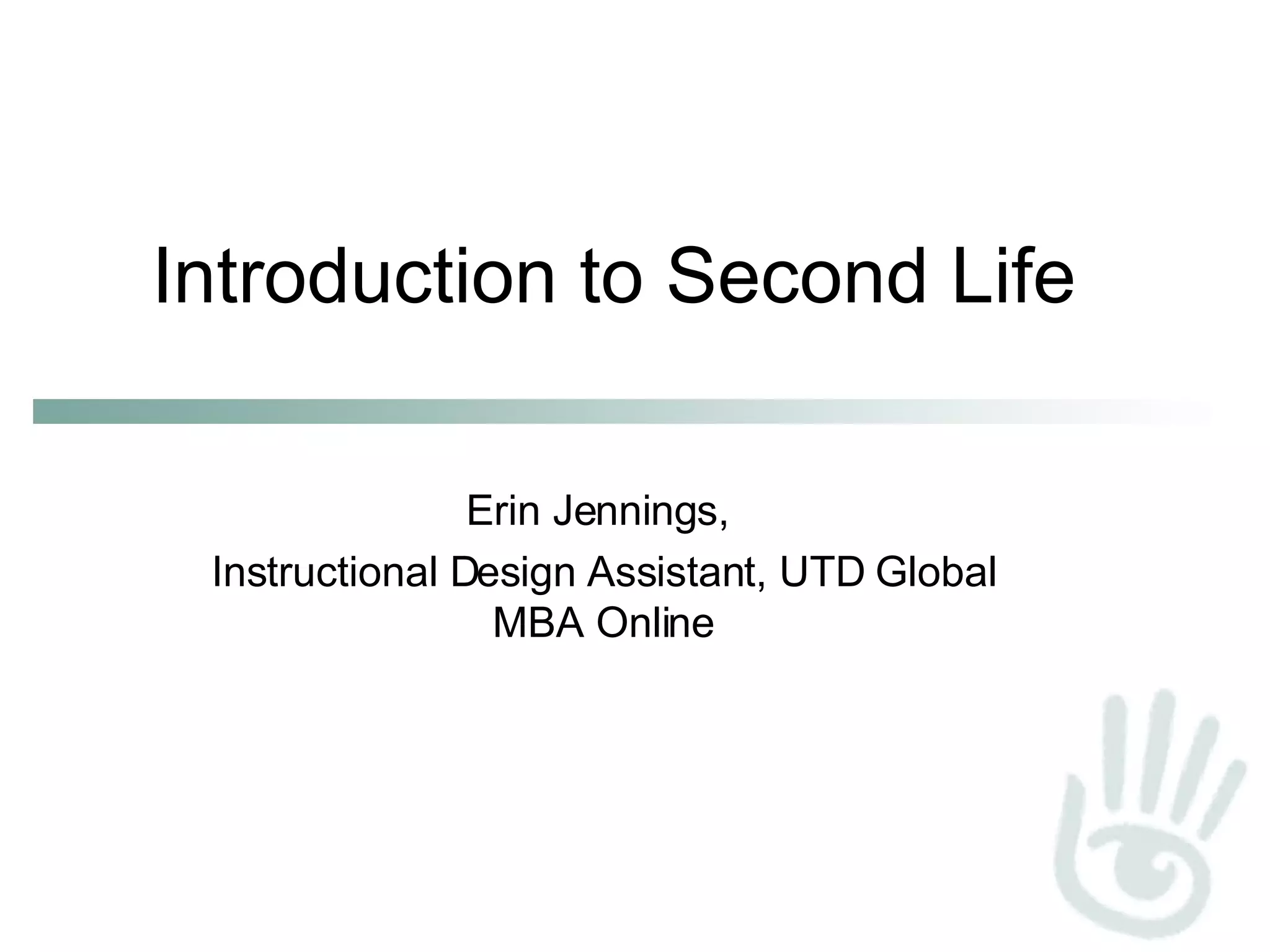 Introduction to Second Life

Erin Jennings,

Instructional Design Assistant, UTD Global MBA Online